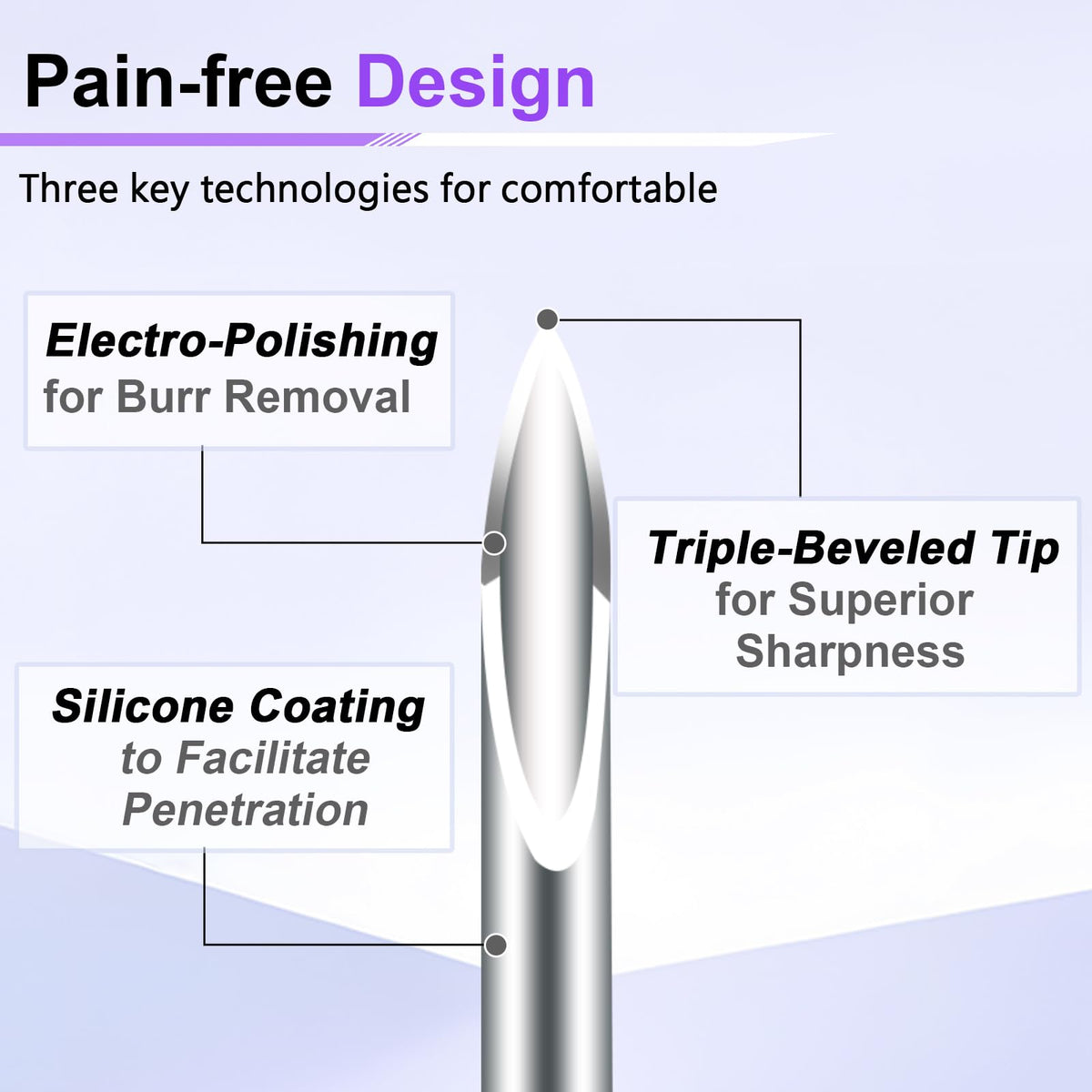 Pain-free Design

Three key technologies for comfortable

Electro-Polishing
for Burr Removal

Triple-Beveled Tip
for Superior Sharpness

Silicone Coating
to Facilitate Penetration